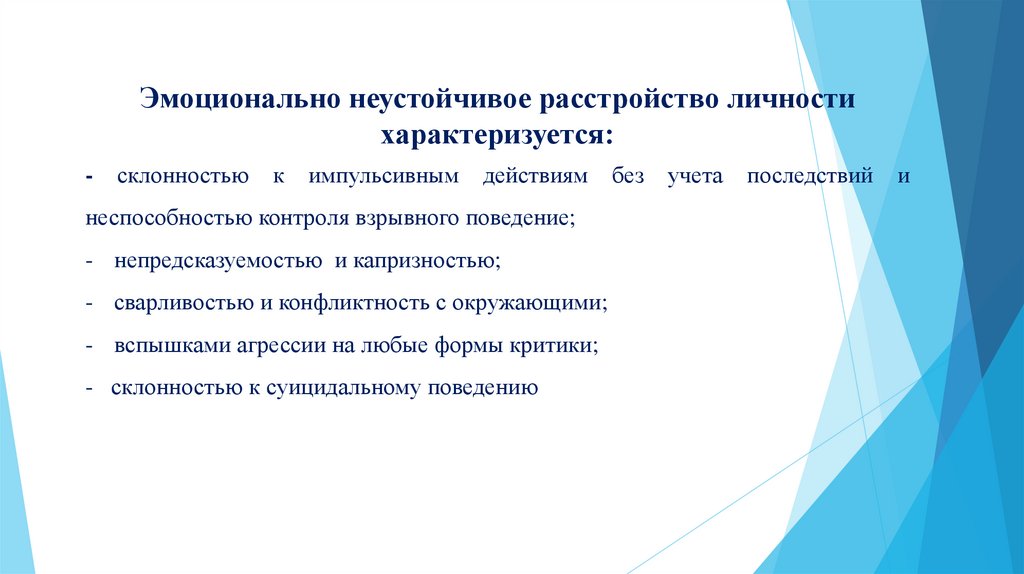 Эмоционально неустойчивое расстройство личности характеризуется:

- склонностью к импульсивным действиям без учета последствий и неспособностью контроля взрывного поведение;

- непредсказуемостью и капризностью;

- сварливостью и конфликтность с окружающими;

- вспышками агрессии на любые формы критики;

- склонностью к суицидальному поведению